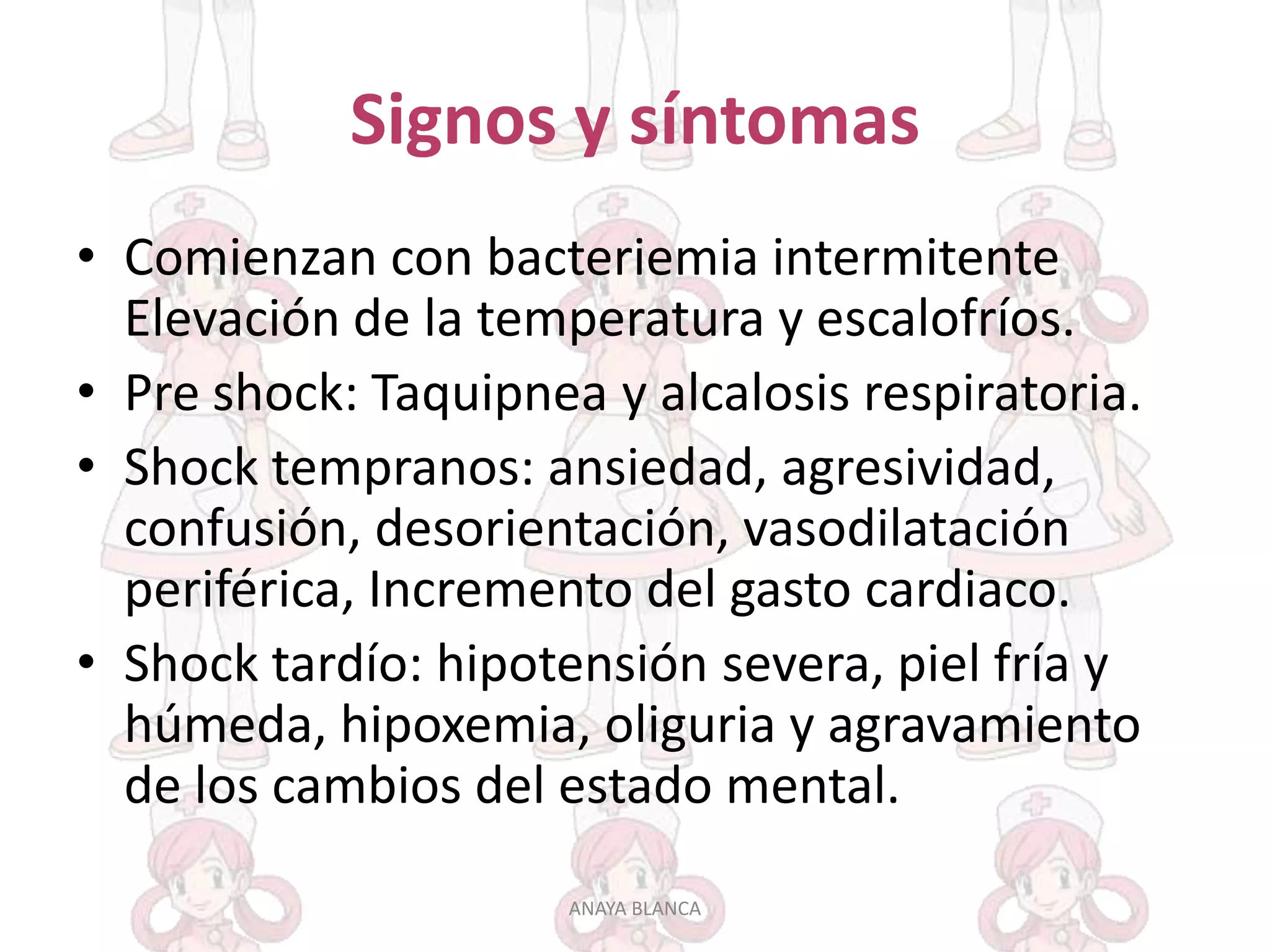 Signos y síntomas

• Comienzan con bacteriemia intermitente Elevación de la temperatura y escalofríos.
• Pre shock: Taquipnea y alcalosis respiratoria.
• Shock tempranos: ansiedad, agresividad, confusión, desorientación, vasodilatación periférica, Incremento del gasto cardiaco.
• Shock tardío: hipotensión severa, piel fría y húmeda, hipoxemia, oliguria y agravamiento de los cambios del estado mental.

ANAYA BLANCA